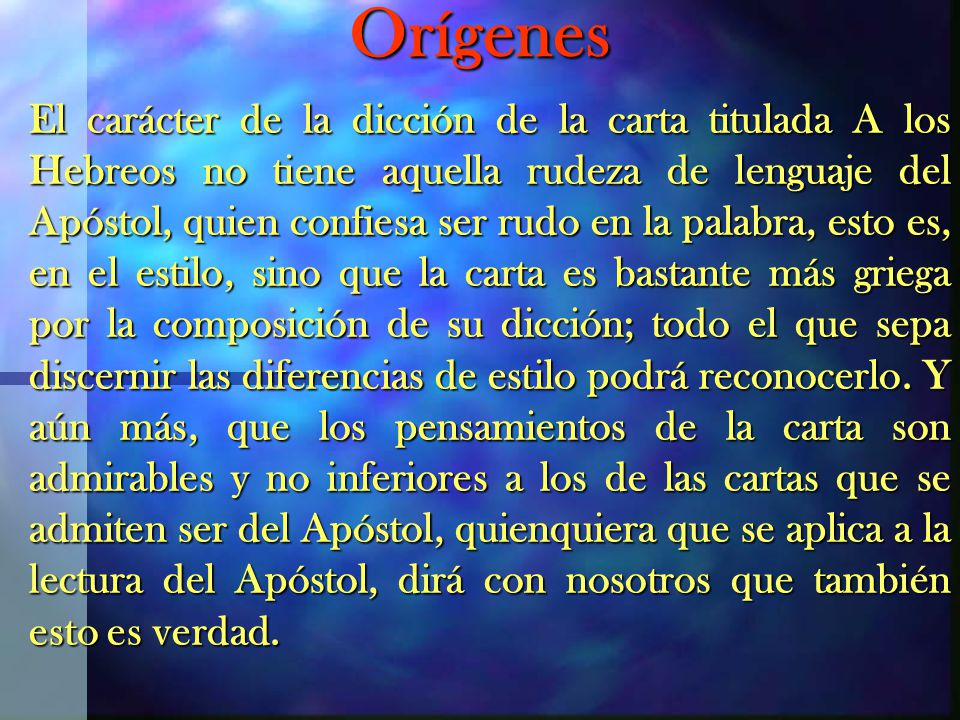 Orígenes

El carácter de la dicción de la carta titulada A los Hebreos no tiene aquella rudeza de lenguaje del Apóstol, quien confiesa ser rudo en la palabra, esto es, en el estilo, sino que la carta es bastante más griega por la composición de su dicción; todo el que sepa discernir las diferencias de estilo podrá reconocerlo. Y aún más, que los pensamientos de la carta son admirables y no inferiores a los de las cartas que se admiten ser del Apóstol, quienquiera que se aplica a la lectura del Apóstol, dirá con nosotros que también esto es verdad.